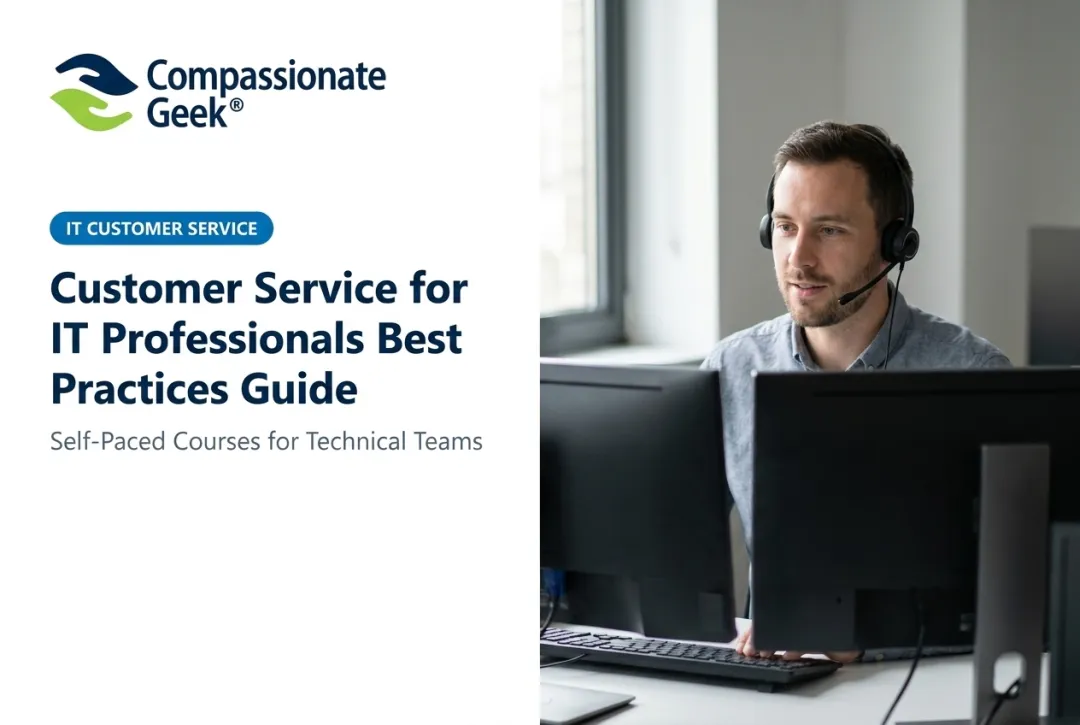 Compassionate Geek®

IT CUSTOMER SERVICE

Customer Service for IT Professionals Best Practices Guide

Self-Paced Courses for Technical Teams